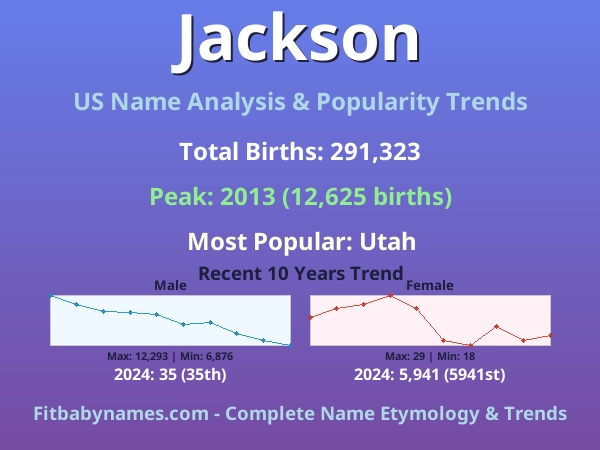 Jackson

US Name Analysis & Popularity Trends

Total Births: 291,323

Peak: 2013 (12,625 births)

Most Popular: Utah

Recent 10 Years Trend

Male

Max: 12,293 | Min: 6,876

2024: 35 (35th)

Female

Max: 29 | Min: 18

2024: 5,941 (5941st)

Fitbabynames.com - Complete Name Etymology & Trends